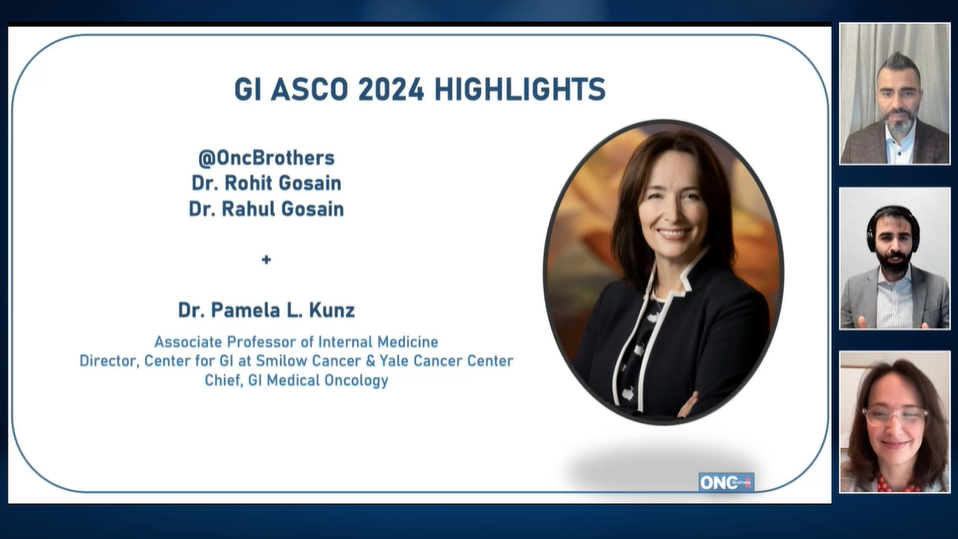 GI ASCO 2024 HIGHLIGHTS

@OncBrothers
Dr. Rohit Gosain
Dr. Rahul Gosain

+

Dr. Pamela L. Kunz

Associate Professor of Internal Medicine
Director, Center for GI at Smilow Cancer & Yale Cancer Center
Chief, GI Medical Oncology

ONC Brothers